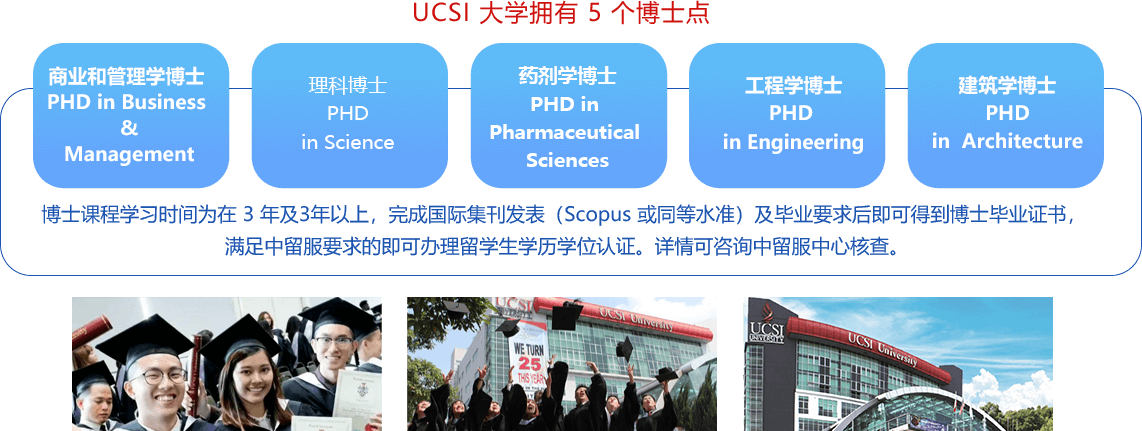 UCSI 大学拥有 5 个博士点

商业和管理学博士
PHD in Business & Management

理科博士
PHD in Science

药剂学博士
PHD in Pharmaceutical Sciences

工程学博士
PHD in Engineering

建筑学博士
PHD in Architecture

博士课程学习时间为在 3 年及3年以上，完成国际集刊发表（Scopus 或同等水准）及毕业要求后即可得到博士毕业证书，满足中留服要求的即可办理留学生学历学位认证。详情可咨询中留服中心核查。

UCSI University
WE TURN 25 THIS YEAR

UCSI UNIVERSITY
UCSI University